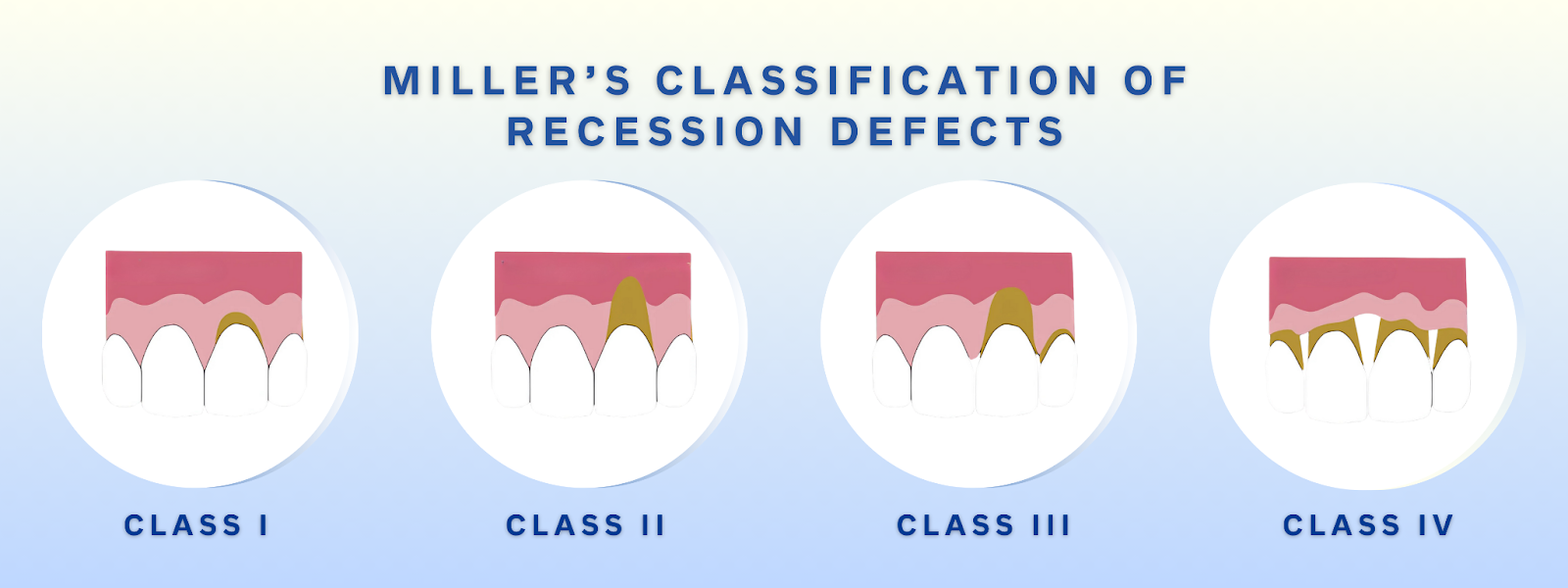 MILLER'S CLASSIFICATION OF RECESSION DEFECTS

CLASS I

CLASS II

CLASS III

CLASS IV